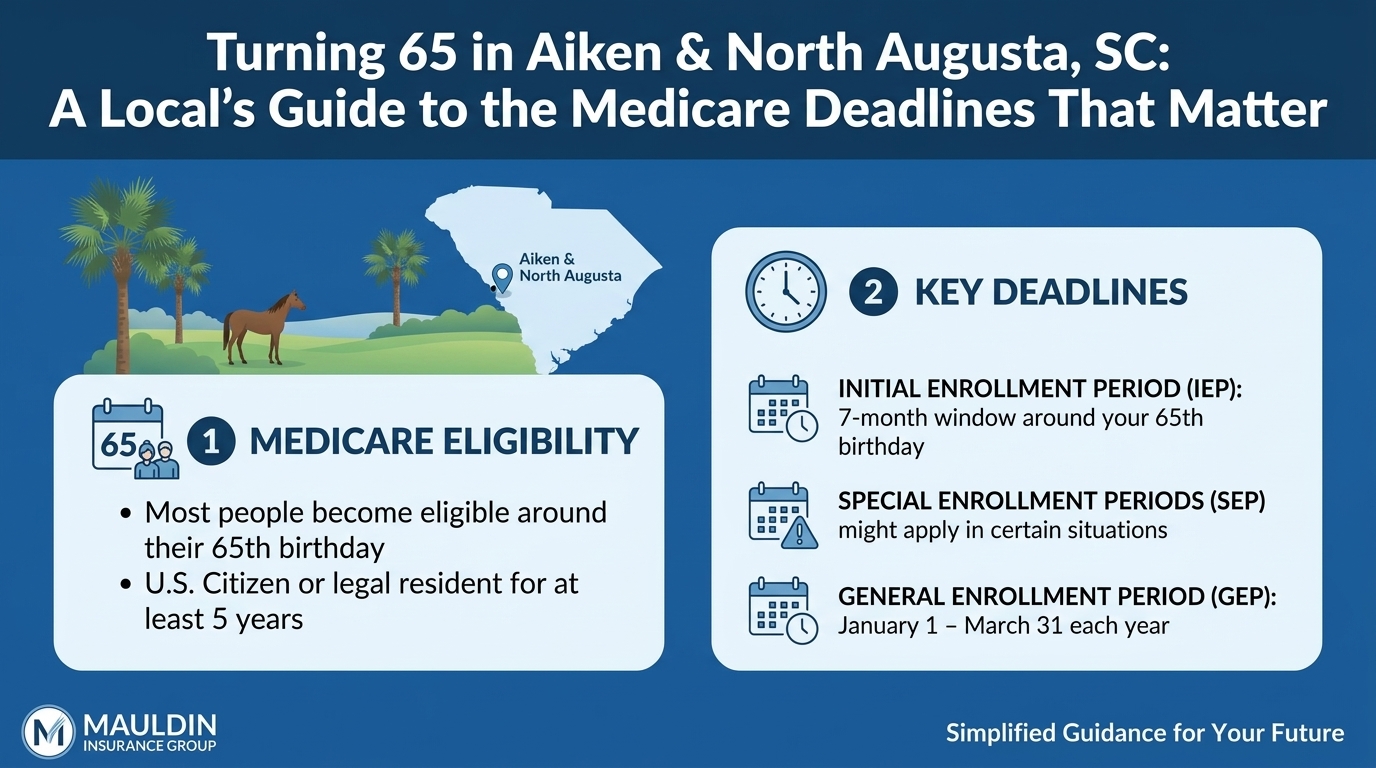 Turning 65 in Aiken & North Augusta, SC:
A Local's Guide to the Medicare Deadlines That Matter

Aiken & North Augusta

65

1 MEDICARE ELIGIBILITY

• Most people become eligible around their 65th birthday
• U.S. Citizen or legal resident for at least 5 years

2 KEY DEADLINES

INITIAL ENROLLMENT PERIOD (IEP):
7-month window around your 65th birthday

SPECIAL ENROLLMENT PERIODS (SEP)
might apply in certain situations

GENERAL ENROLLMENT PERIOD (GEP):
January 1 – March 31 each year

M MAULDIN INSURANCE GROUP

Simplified Guidance for Your Future